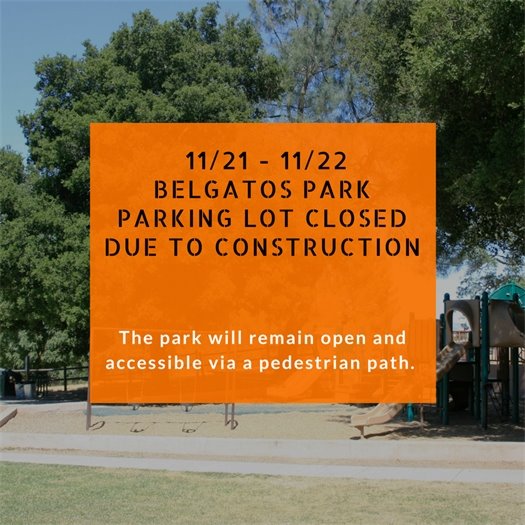 11/21 - 11/22
BELGATOS PARK
PARKING LOT CLOSED
DUE TO CONSTRUCTION

The park will remain open and accessible via a pedestrian path.